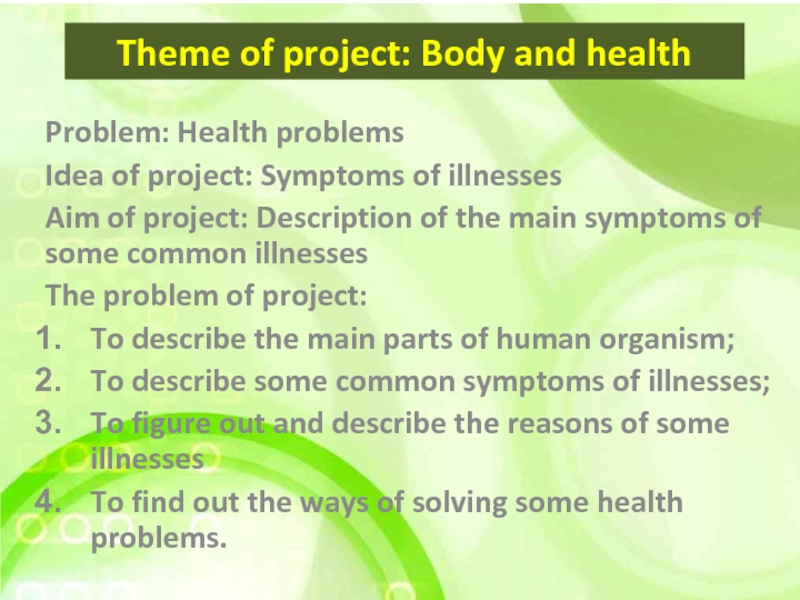 Theme of project: Body and health

Problem: Health problems

Idea of project: Symptoms of illnesses

Aim of project: Description of the main symptoms of some common illnesses

The problem of project:

1. To describe the main parts of human organism;
2. To describe some common symptoms of illnesses;
3. To figure out and describe the reasons of some illnesses
4. To find out the ways of solving some health problems.